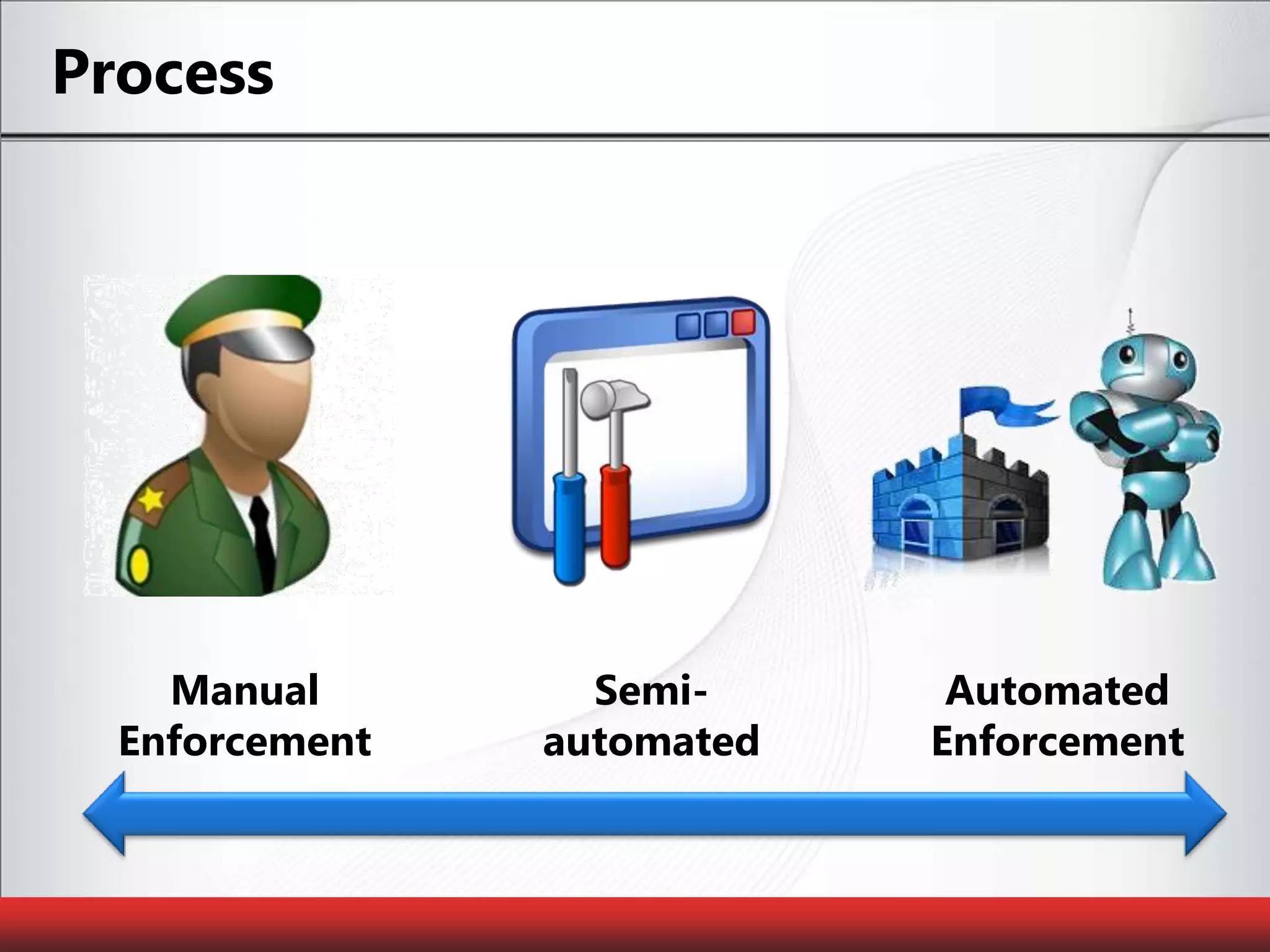 Process

Manual Enforcement

Semi-automated

Automated Enforcement